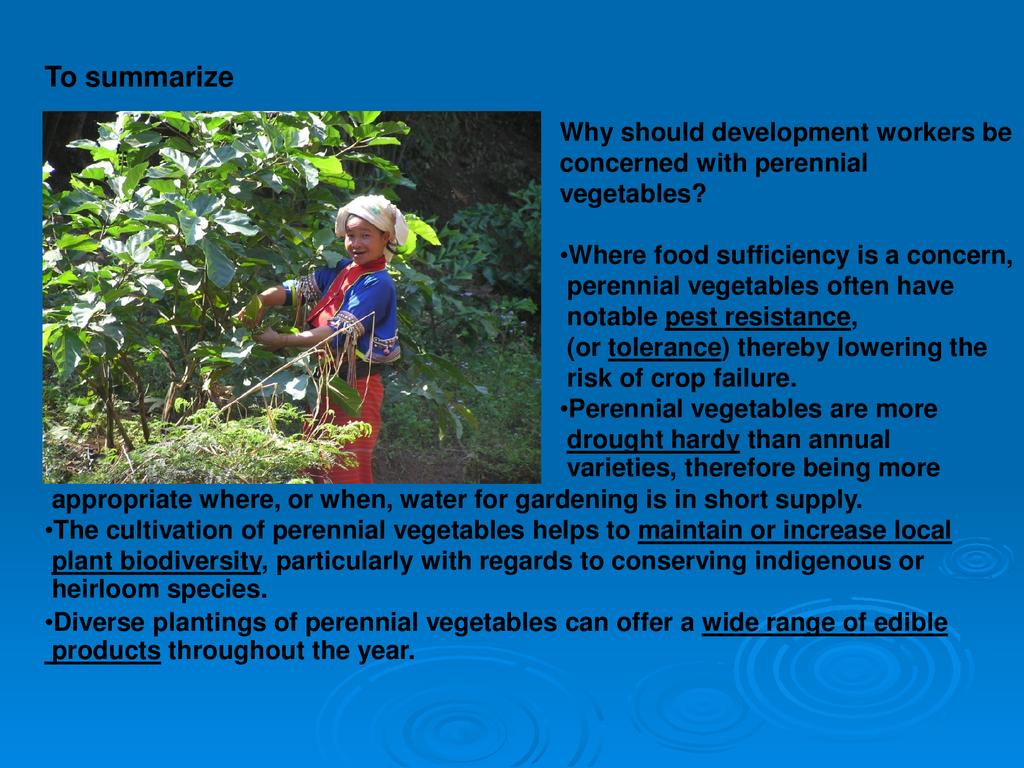 To summarize

Why should development workers be concerned with perennial vegetables?

•Where food sufficiency is a concern, perennial vegetables often have notable pest resistance, (or tolerance) thereby lowering the risk of crop failure.
•Perennial vegetables are more drought hardy than annual varieties, therefore being more appropriate where, or when, water for gardening is in short supply.
•The cultivation of perennial vegetables helps to maintain or increase local plant biodiversity, particularly with regards to conserving indigenous or heirloom species.
•Diverse plantings of perennial vegetables can offer a wide range of edible products throughout the year.